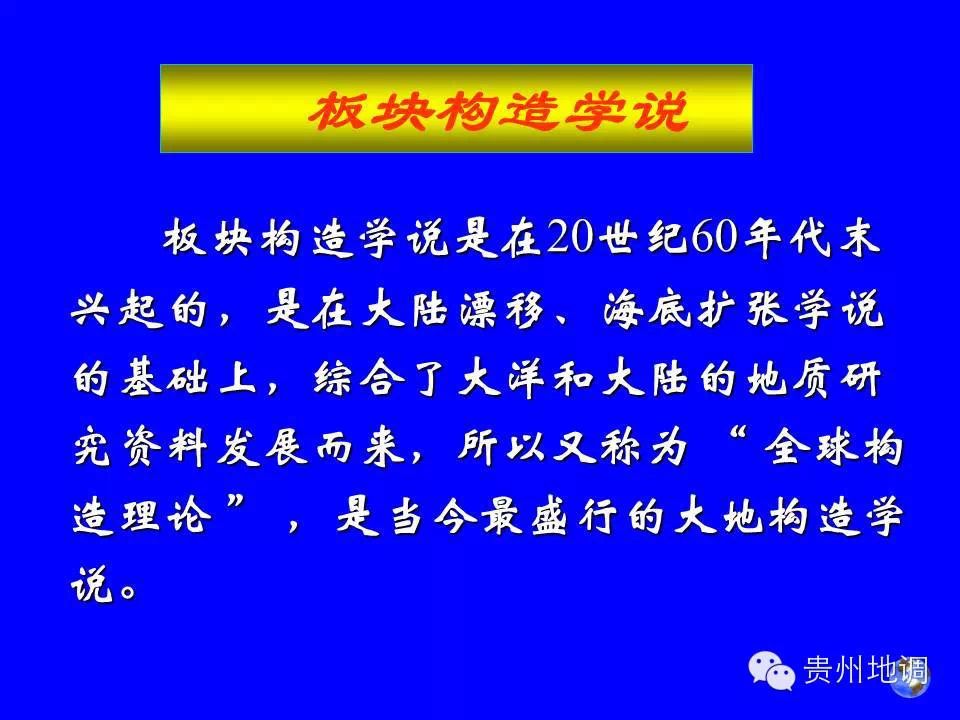 板块构造学说

板块构造学说是在20世纪60年代末兴起的，是在大陆漂移、海底扩张学说的基础上，综合了大洋和大陆的地质研究资料发展而来，所以又称为“全球构造理论”，是当今最盛行的大地构造学说。

贵州地调